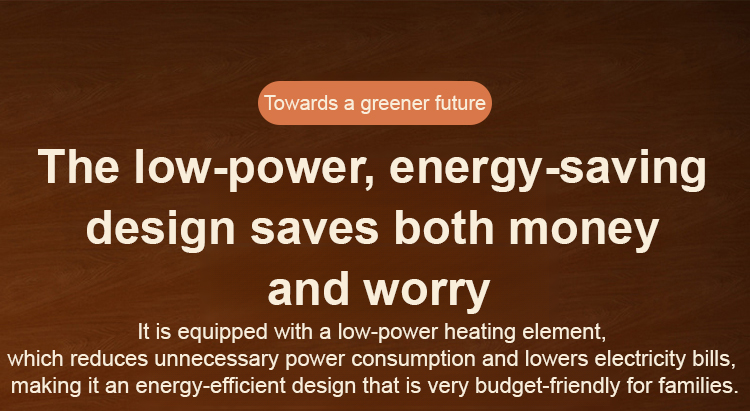 Towards a greener future

The low-power, energy-saving design saves both money and worry

It is equipped with a low-power heating element, which reduces unnecessary power consumption and lowers electricity bills, making it an energy-efficient design that is very budget-friendly for families.